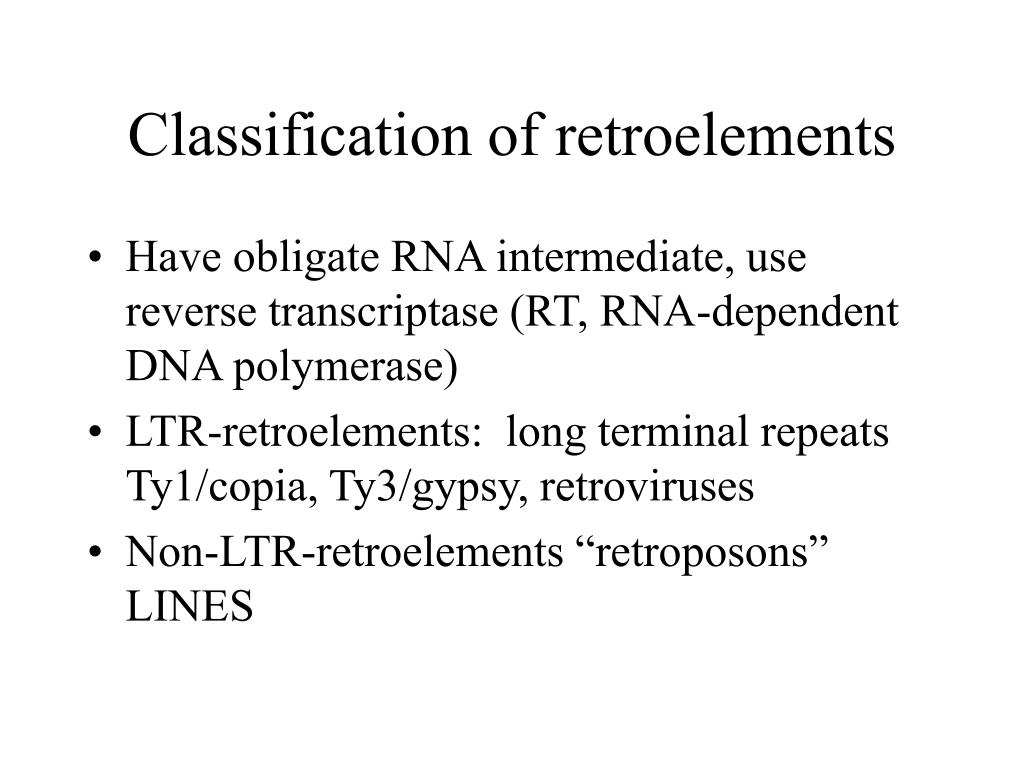 Classification of retroelements

• Have obligate RNA intermediate, use reverse transcriptase (RT, RNA-dependent DNA polymerase)
• LTR-retroelements: long terminal repeats Ty1/copia, Ty3/gypsy, retroviruses
• Non-LTR-retroelements “retroposons” LINES